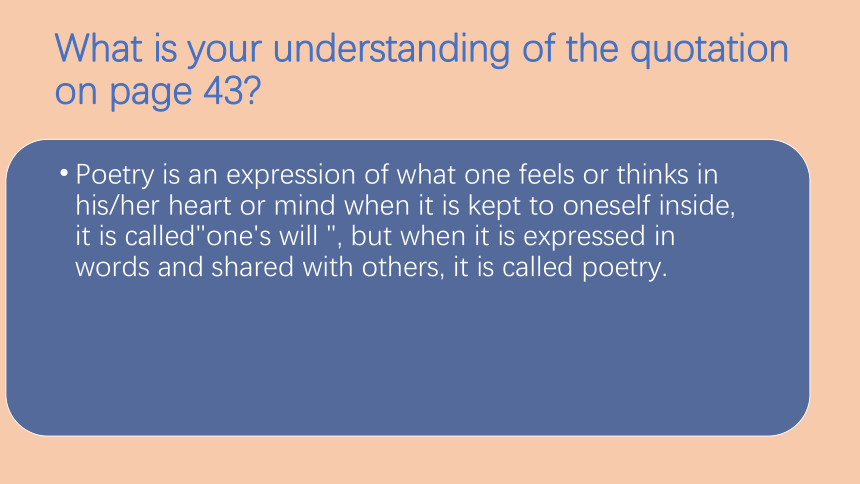 What is your understanding of the quotation on page 43?

• Poetry is an expression of what one feels or thinks in his/her heart or mind when it is kept to oneself inside, it is called"one's will ", but when it is expressed in words and shared with others, it is called poetry.